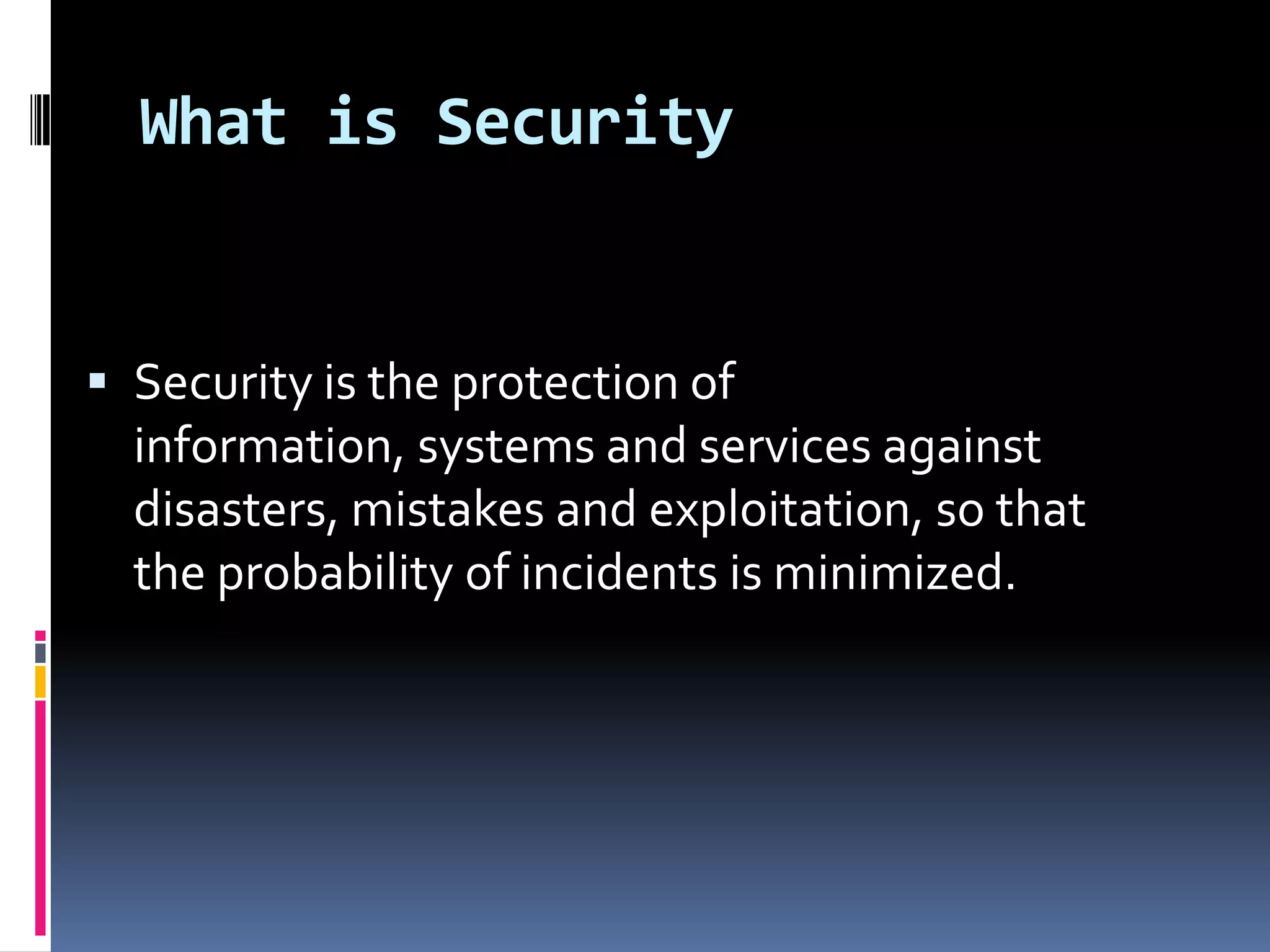 What is Security

▪ Security is the protection of information, systems and services against disasters, mistakes and exploitation, so that the probability of incidents is minimized.